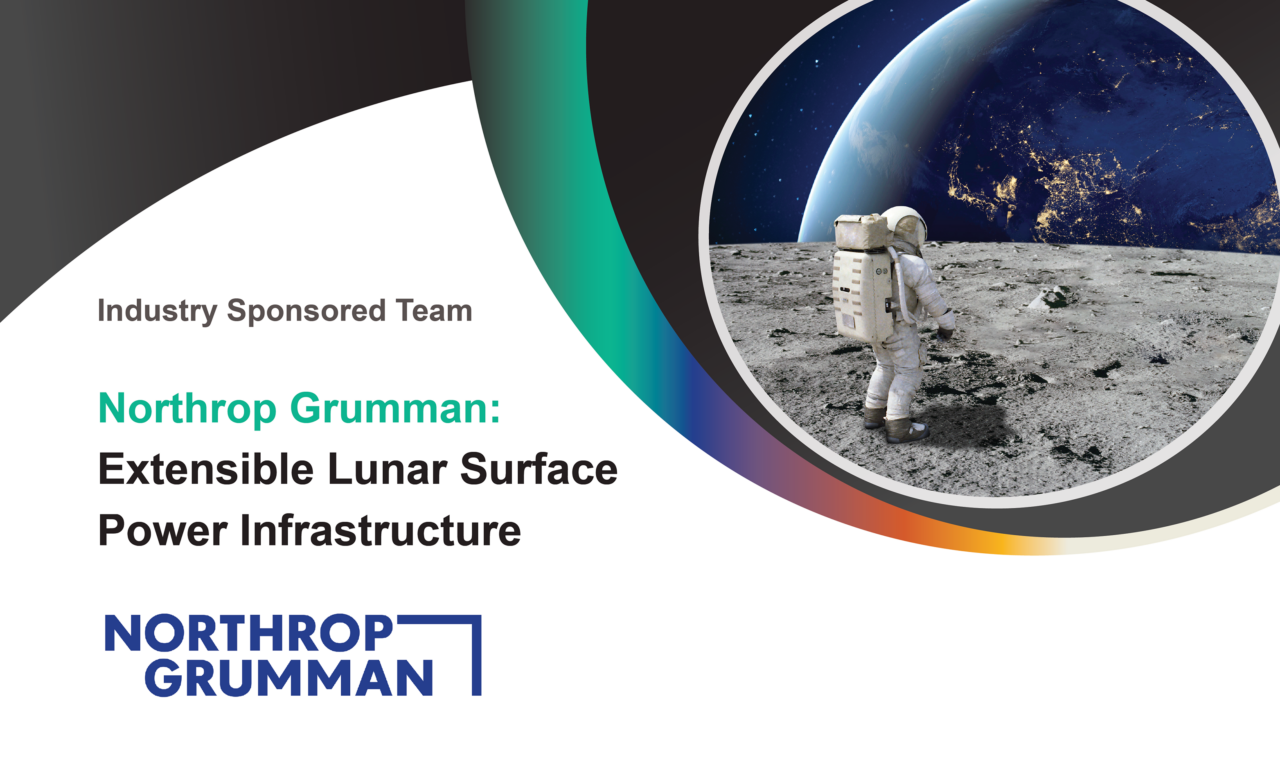 Industry Sponsored Team

Northrop Grumman:
Extensible Lunar Surface Power Infrastructure

NORTHROP
GRUMMAN